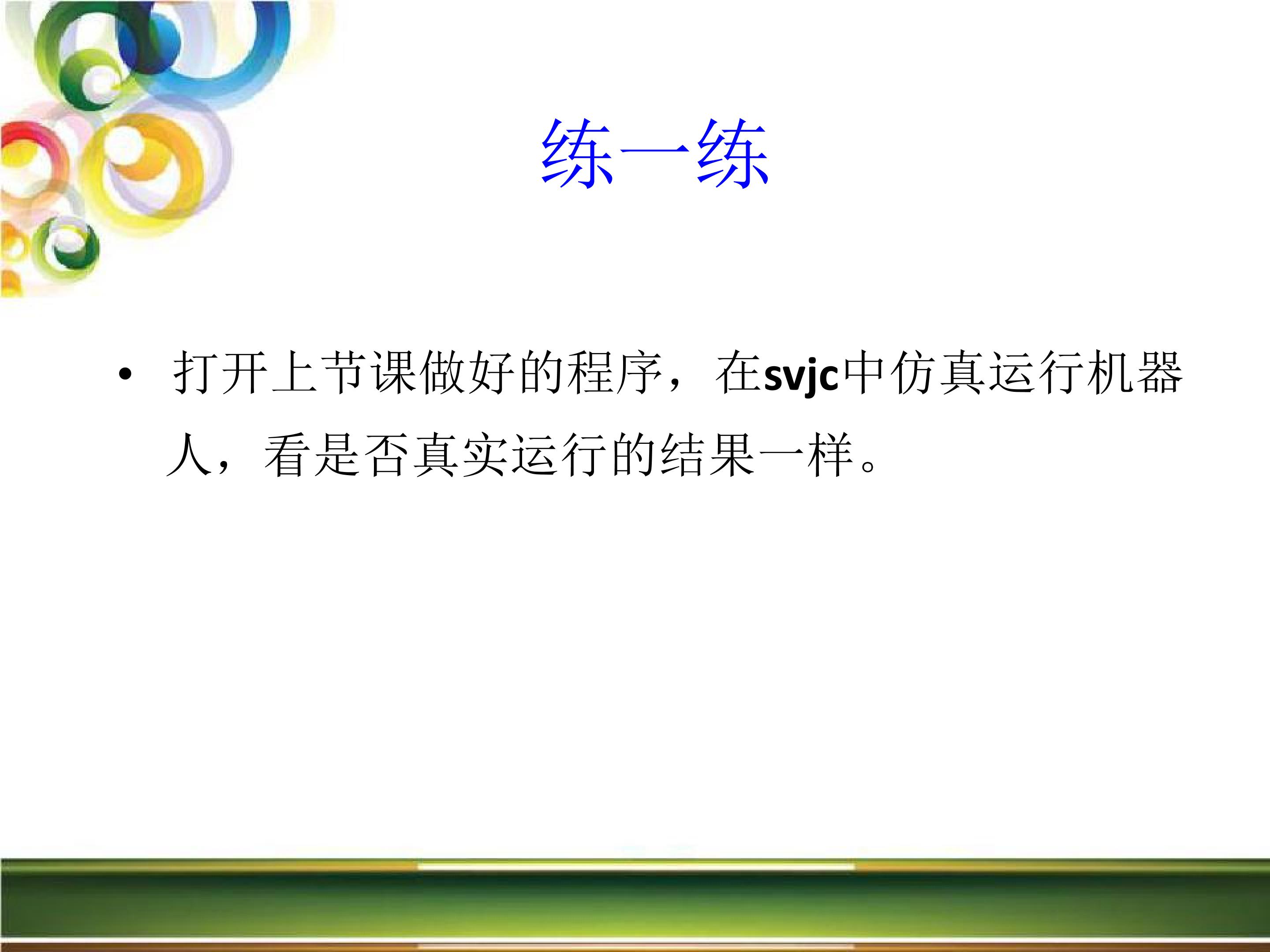 练一练

• 打开上节课做好的程序，在svjc中仿真运行机器人，看是否真实运行的结果一样。